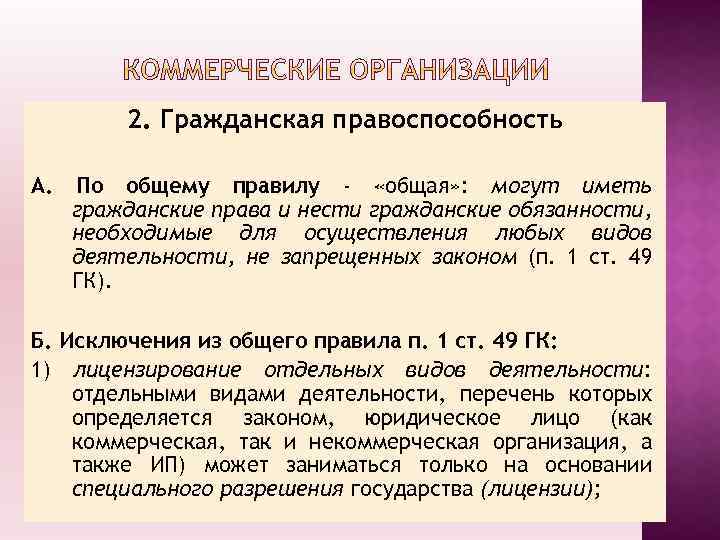 КОММЕРЧЕСКИЕ ОРГАНИЗАЦИИ

2. Гражданская правоспособность

А. По общему правилу - «общая»: могут иметь гражданские права и нести гражданские обязанности, необходимые для осуществления любых видов деятельности, не запрещенных законом (п. 1 ст. 49 ГК).

Б. Исключения из общего правила п. 1 ст. 49 ГК:

1) лицензирование отдельных видов деятельности: отдельными видами деятельности, перечень которых определяется законом, юридическое лицо (как коммерческая, так и некоммерческая организация, а также ИП) может заниматься только на основании специального разрешения государства (лицензии);